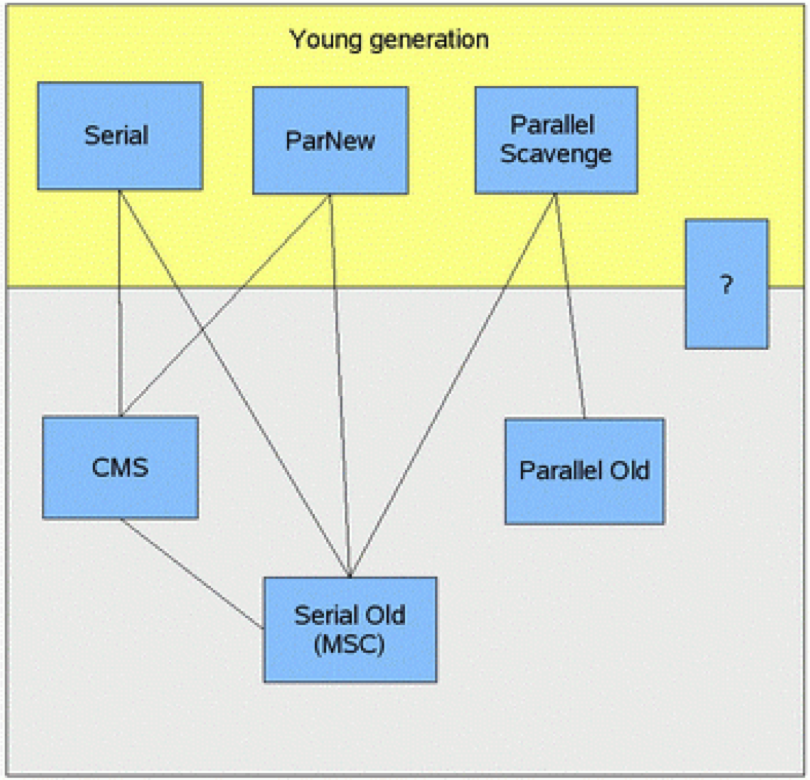 Young generation

Serial

ParNew

Parallel Scavenge

?

CMS

Parallel Old

Serial Old (MSC)